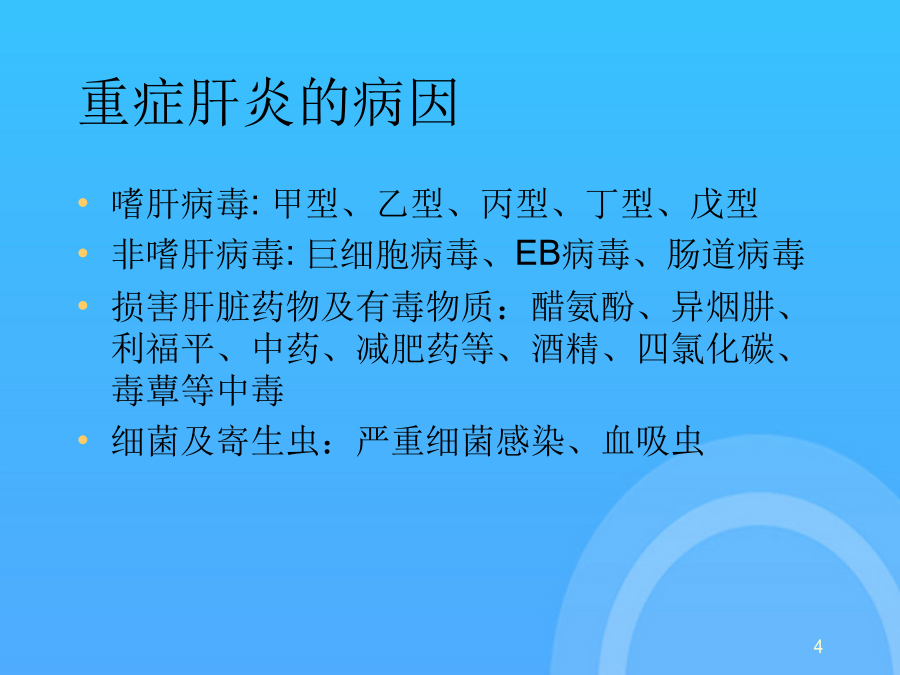 重症肝炎的病因

• 嗜肝病毒: 甲型、乙型、丙型、丁型、戊型
• 非嗜肝病毒: 巨细胞病毒、EB病毒、肠道病毒
• 损害肝脏药物及有毒物质：醋氨酚、异烟肼、利福平、中药、减肥药等、酒精、四氯化碳、毒蕈等中毒
• 细菌及寄生虫：严重细菌感染、血吸虫

4